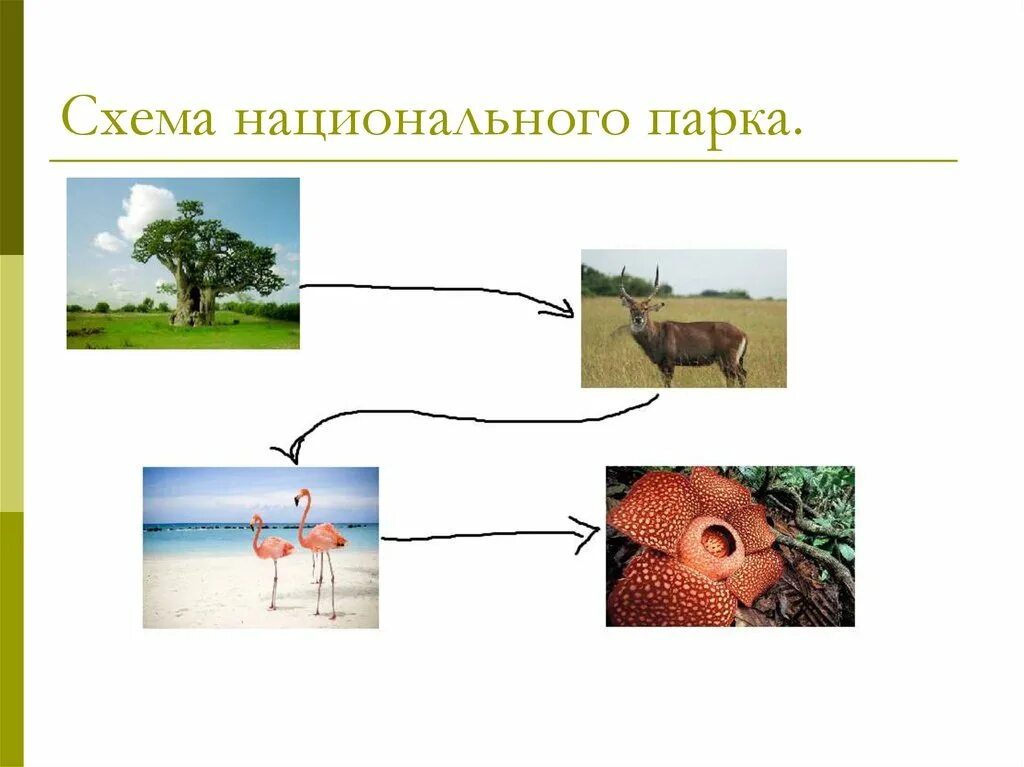 Схема национального парка.